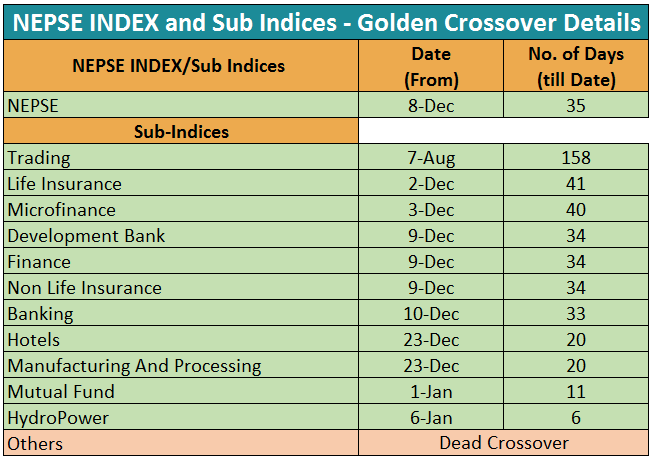 NEPSE INDEX and Sub Indices - Golden Crossover Details

| NEPSE INDEX/Sub Indices | Date (From) | No. of Days (till Date) |
|---|---|---|
| NEPSE | 8-Dec | 35 |
| Sub-Indices | | |
| Trading | 7-Aug | 158 |
| Life Insurance | 2-Dec | 41 |
| Microfinance | 3-Dec | 40 |
| Development Bank | 9-Dec | 34 |
| Finance | 9-Dec | 34 |
| Non Life Insurance | 9-Dec | 34 |
| Banking | 10-Dec | 33 |
| Hotels | 23-Dec | 20 |
| Manufacturing And Processing | 23-Dec | 20 |
| Mutual Fund | 1-Jan | 11 |
| HydroPower | 6-Jan | 6 |
| Others | Dead Crossover | |